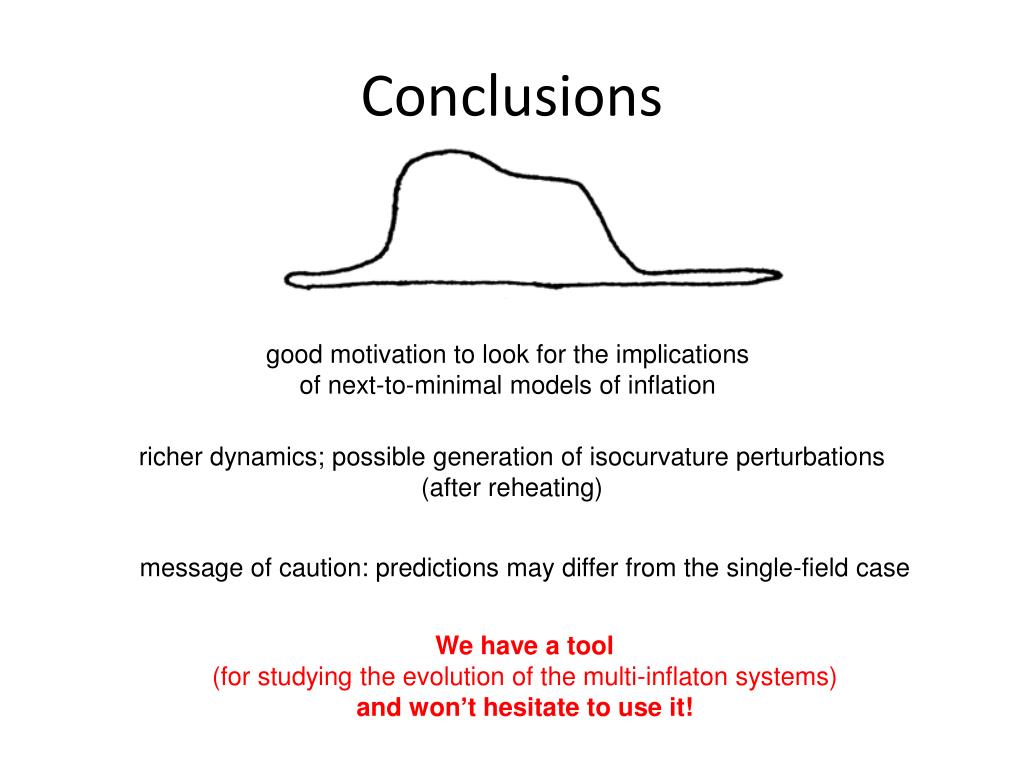 Conclusions

good motivation to look for the implications of next-to-minimal models of inflation

richer dynamics; possible generation of isocurvature perturbations (after reheating)

message of caution: predictions may differ from the single-field case

We have a tool
(for studying the evolution of the multi-inflaton systems)
and won't hesitate to use it!